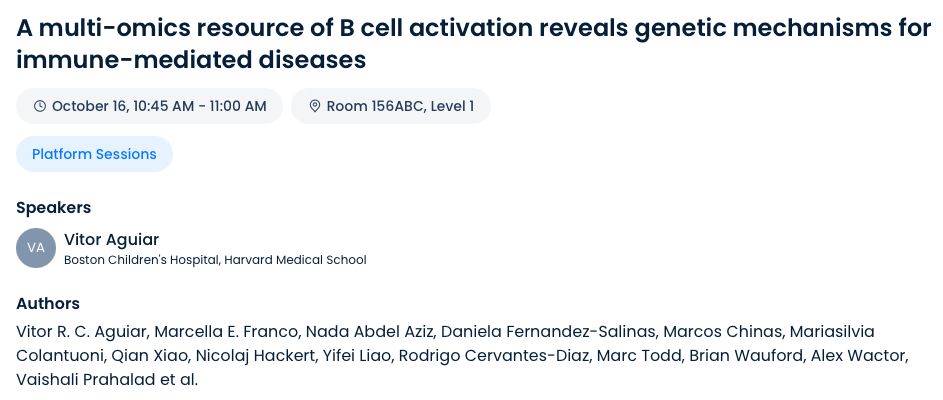 A multi-omics resource of B cell activation reveals genetic mechanisms for immune-mediated diseases

October 16, 10:45 AM - 11:00 AM

Room 156ABC, Level 1

Platform Sessions

Speakers

VA

Vitor Aguiar
Boston Children's Hospital, Harvard Medical School

Authors

Vitor R. C. Aguiar, Marcella E. Franco, Nada Abdel Aziz, Daniela Fernandez-Salinas, Marcos Chinas, Mariasilvia Colantuoni, Qian Xiao, Nicolaj Hackert, Yifei Liao, Rodrigo Cervantes-Diaz, Marc Todd, Brian Wauford, Alex Wactor, Vaishali Prahalad et al.